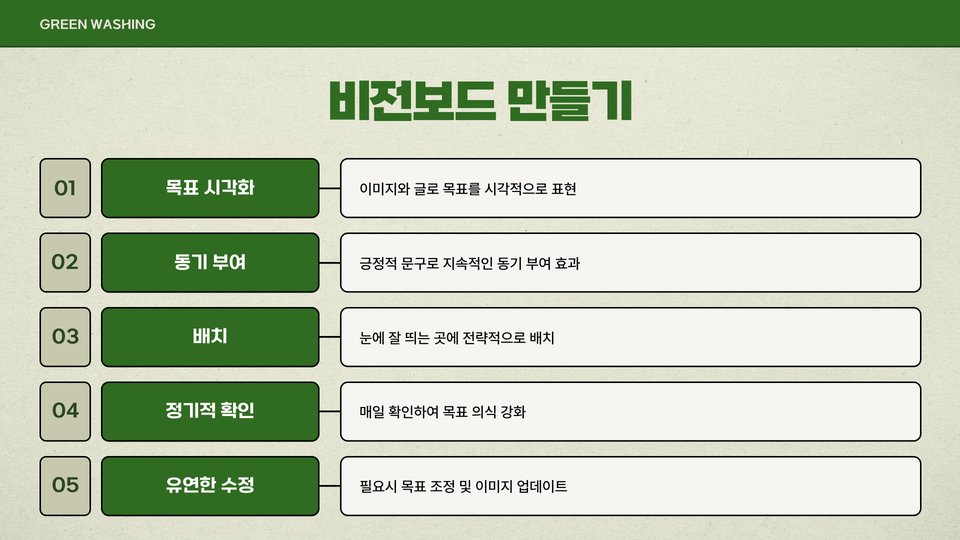 GREEN WASHING

비전보드 만들기

01
목표 시각화
이미지와 글로 목표를 시각적으로 표현

02
동기 부여
긍정적 문구로 지속적인 동기 부여 효과

03
배치
눈에 잘 띄는 곳에 전략적으로 배치

04
정기적 확인
매일 확인하여 목표 의식 강화

05
유연한 수정
필요시 목표 조정 및 이미지 업데이트